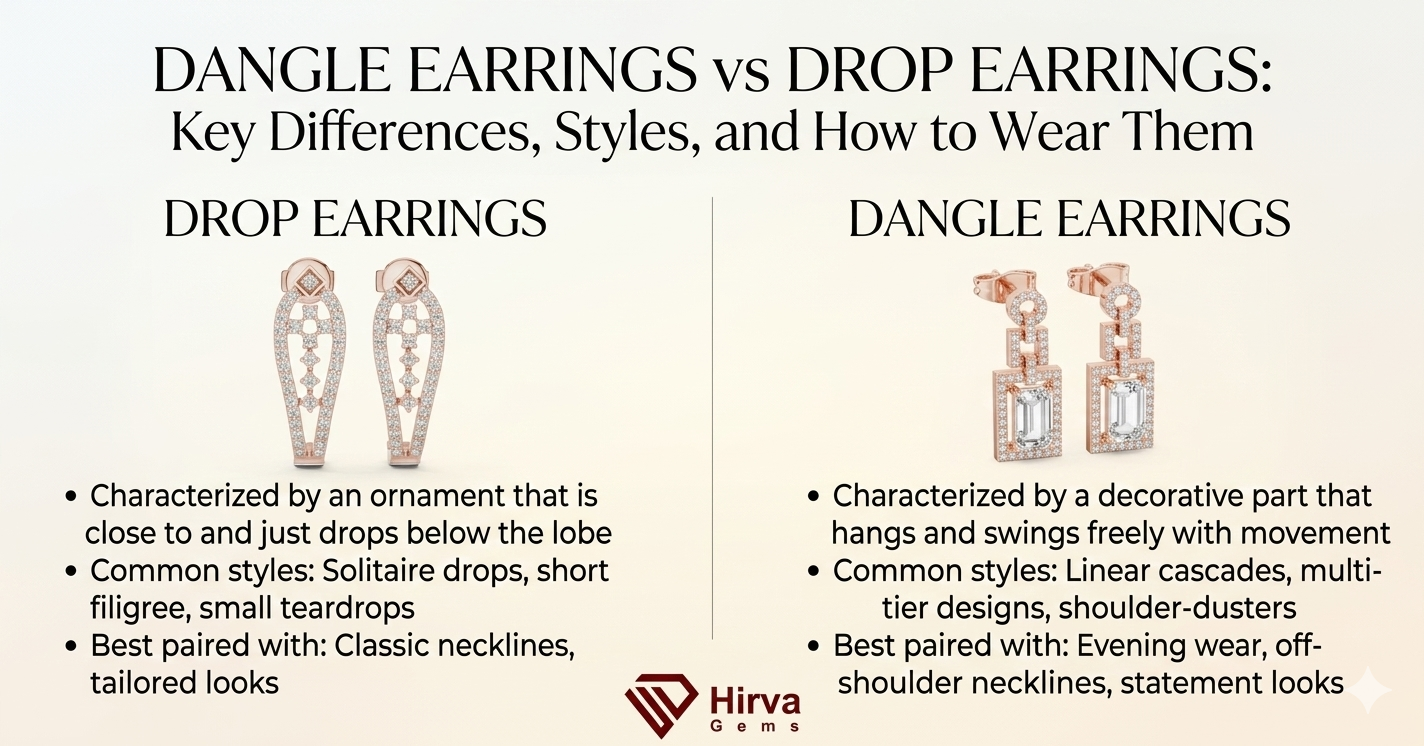 DANGLE EARRINGS vs DROP EARRINGS:
Key Differences, Styles, and How to Wear Them

DROP EARRINGS

• Characterized by an ornament that is close to and just drops below the lobe
• Common styles: Solitaire drops, short filigree, small teardrops
• Best paired with: Classic necklines, tailored looks

DANGLE EARRINGS

• Characterized by a decorative part that hangs and swings freely with movement
• Common styles: Linear cascades, multi-tier designs, shoulder-dusters
• Best paired with: Evening wear, off-shoulder necklines, statement looks

Hirva
Gems